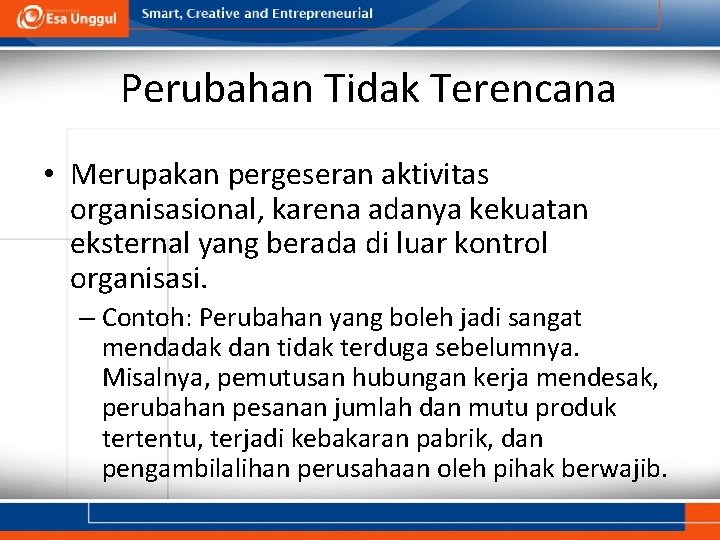 Esa Unggul

Smart, Creative and Entrepreneurial

Perubahan Tidak Terencana

• Merupakan pergeseran aktivitas organisasional, karena adanya kekuatan eksternal yang berada di luar kontrol organisasi.

– Contoh: Perubahan yang boleh jadi sangat mendadak dan tidak terduga sebelumnya. Misalnya, pemutusan hubungan kerja mendesak, perubahan pesanan jumlah dan mutu produk tertentu, terjadi kebakaran pabrik, dan pengambilalihan perusahaan oleh pihak berwajib.